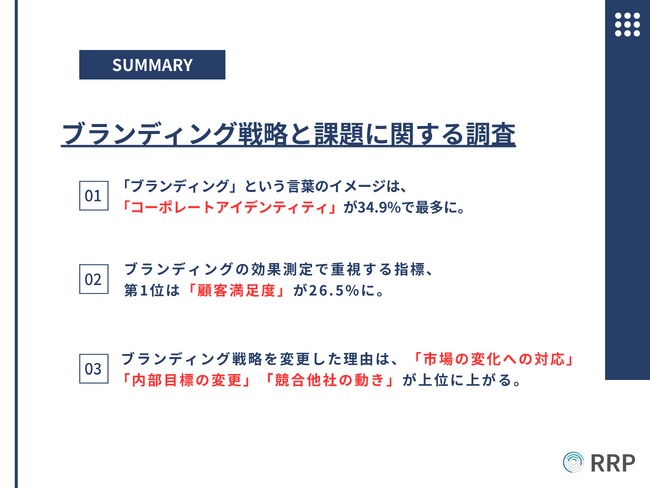 SUMMARY

ブランディング戦略と課題に関する調査

01 「ブランディング」という言葉のイメージは、「コーポレートアイデンティティ」が34.9%で最多に。

02 ブランディングの効果測定で重視する指標、第1位は「顧客満足度」が26.5%に。

03 ブランディング戦略を変更した理由は、「市場の変化への対応」「内部目標の変更」「競合他社の動き」が上位に上がる。

RRP